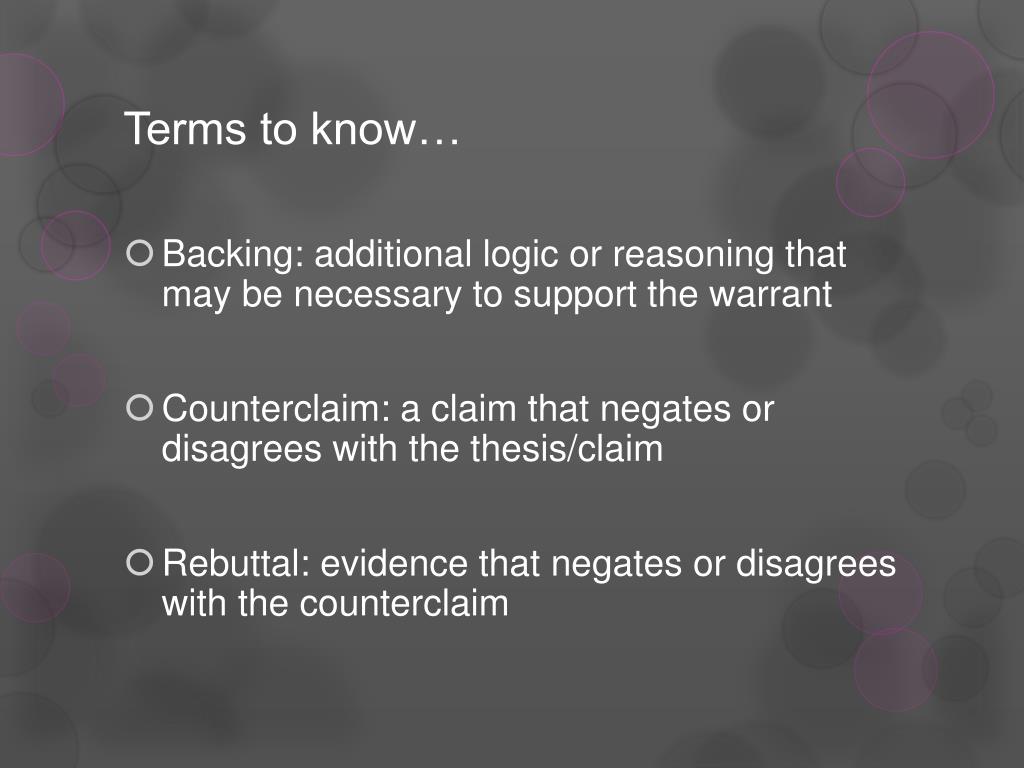 Terms to know…

Backing: additional logic or reasoning that may be necessary to support the warrant

Counterclaim: a claim that negates or disagrees with the thesis/claim

Rebuttal: evidence that negates or disagrees with the counterclaim